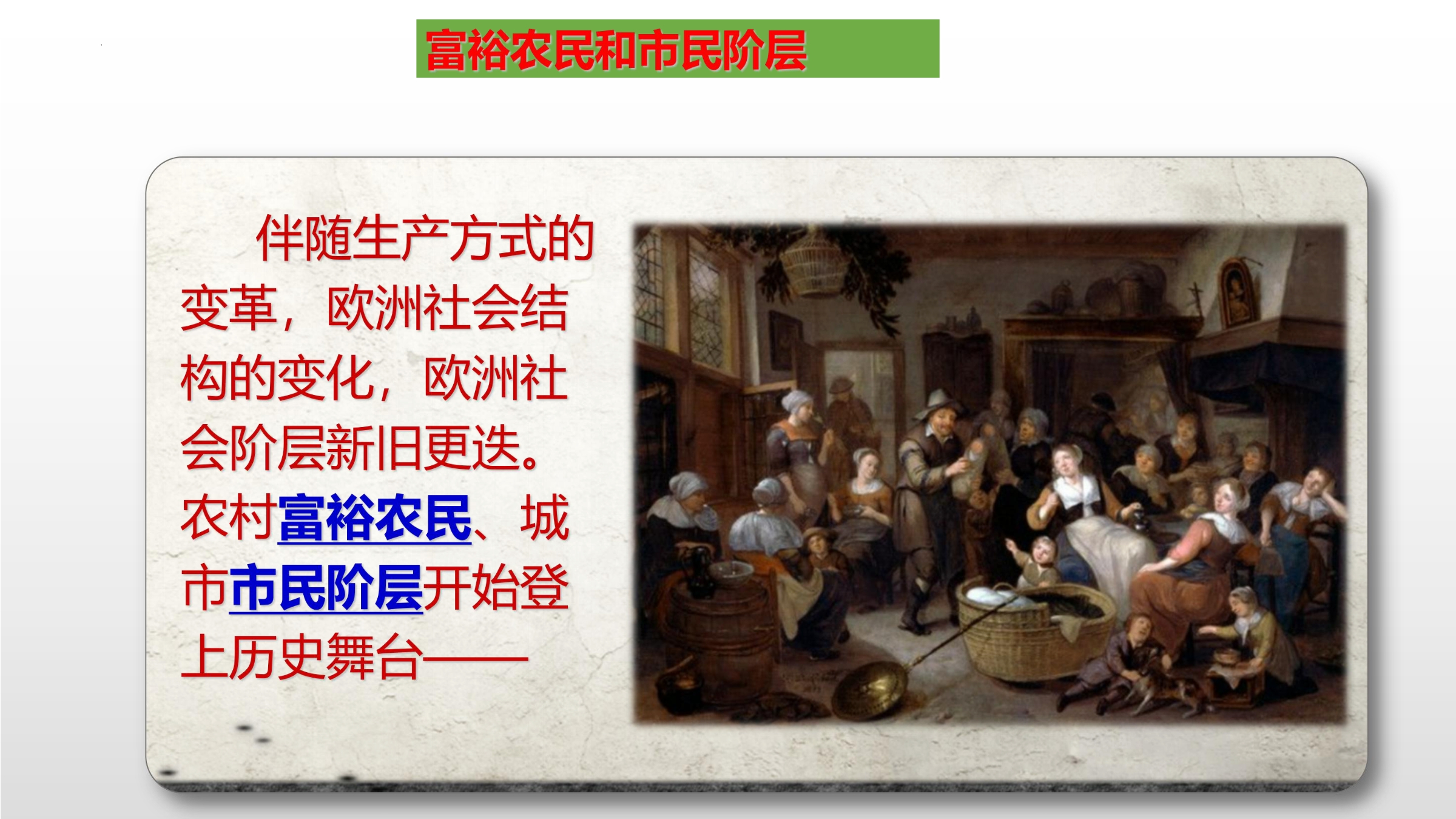 富裕农民和市民阶层

伴随生产方式的变革，欧洲社会结构的变化，欧洲社会阶层新旧更迭。农村富裕农民、城市市民阶层开始登上历史舞台——